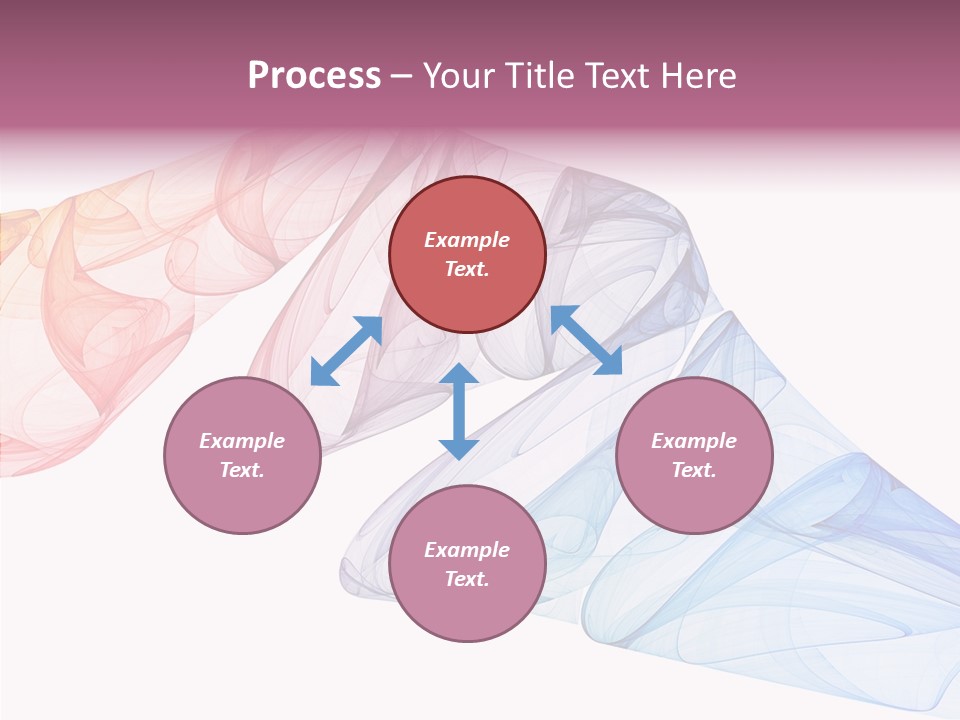 Process – Your Title Text Here

Example Text.

Example Text.

Example Text.

Example Text.